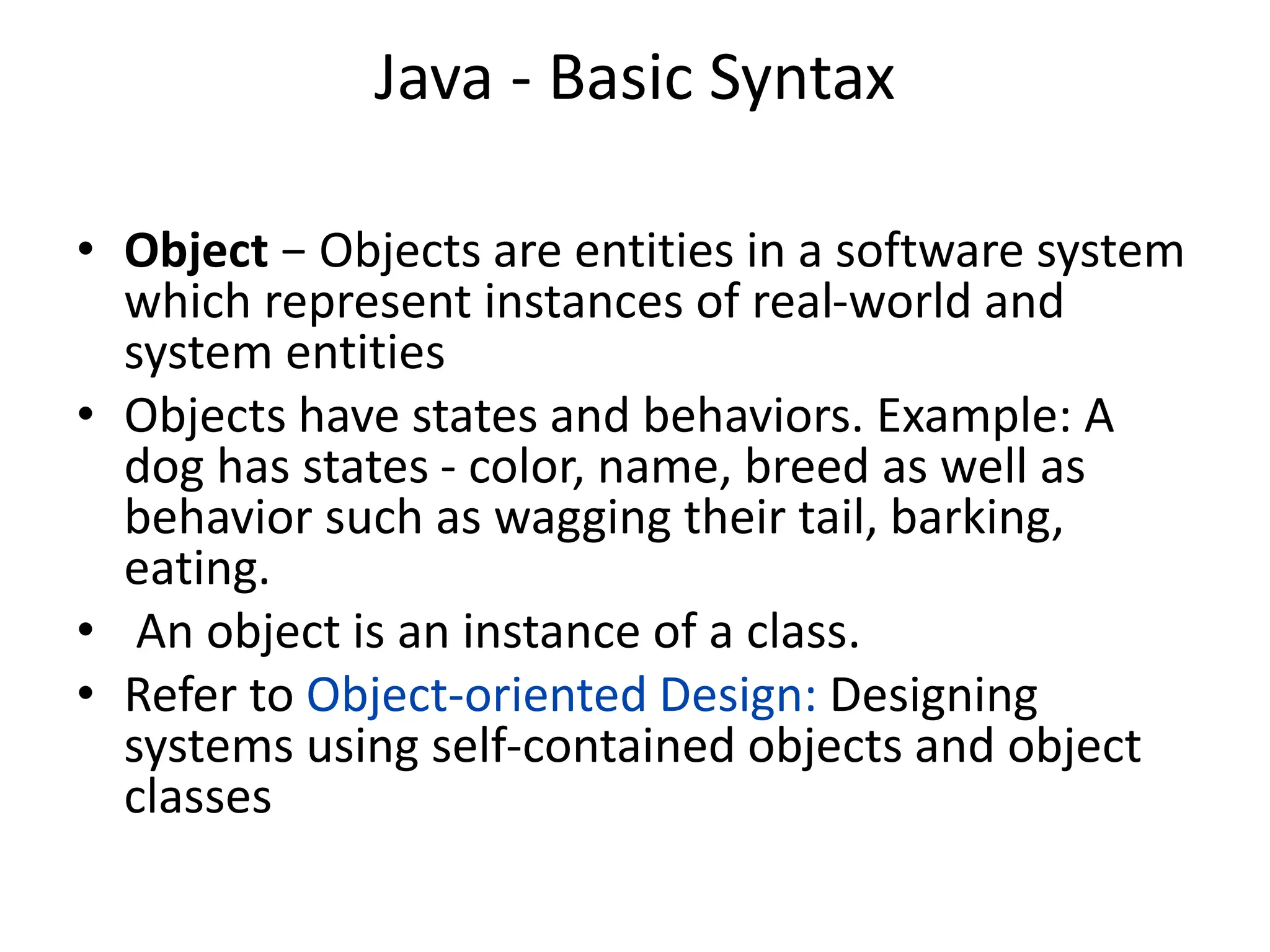 Java - Basic Syntax

• Object – Objects are entities in a software system which represent instances of real-world and system entities
• Objects have states and behaviors. Example: A dog has states - color, name, breed as well as behavior such as wagging their tail, barking, eating.
• An object is an instance of a class.
• Refer to Object-oriented Design: Designing systems using self-contained objects and object classes